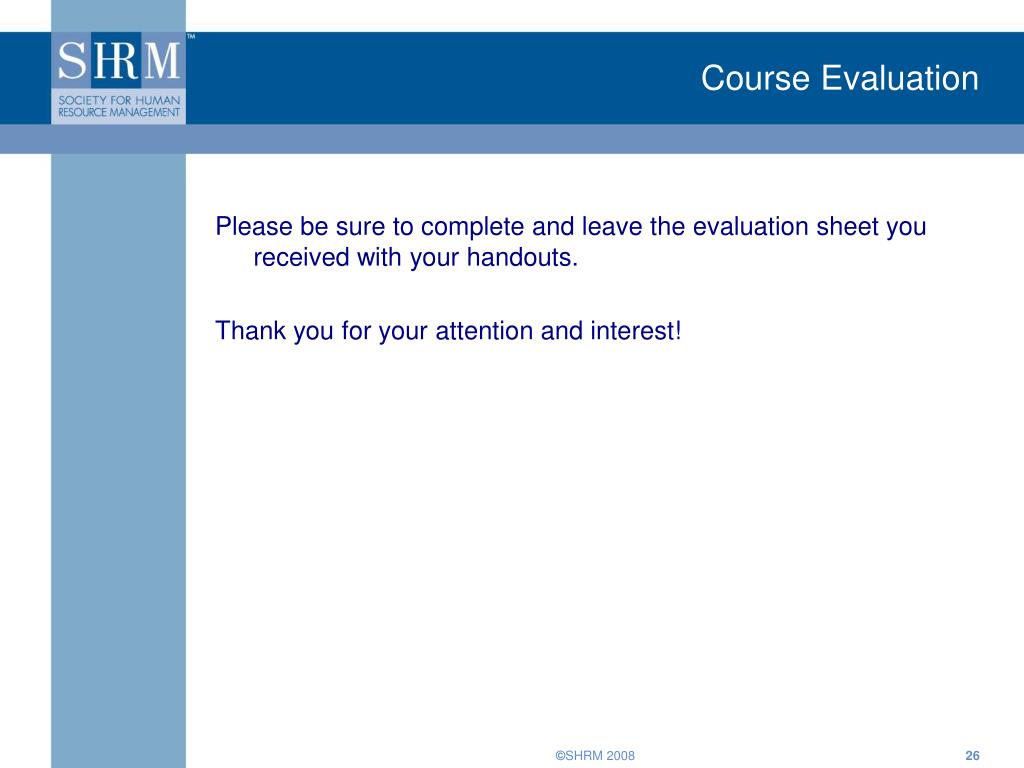 SHRM™
SOCIETY FOR HUMAN RESOURCE MANAGEMENT

Course Evaluation

Please be sure to complete and leave the evaluation sheet you received with your handouts.

Thank you for your attention and interest!

©SHRM 2008

26